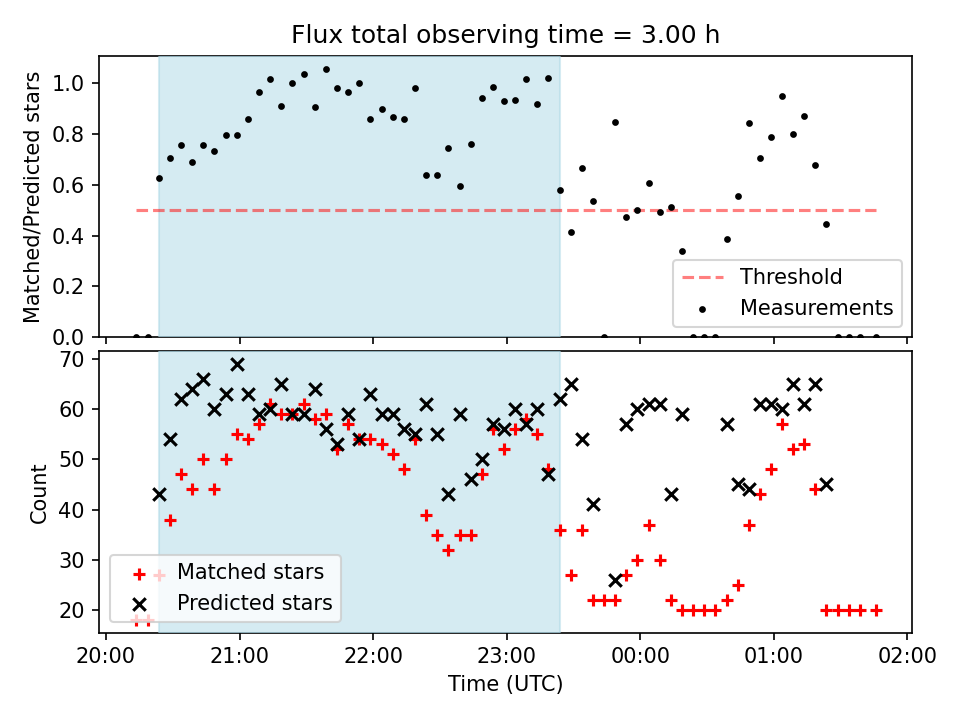 Flux total observing time = 3.00 h

Matched/Predicted stars

1.0
0.8
0.6
0.4
0.2
0.0

Threshold
Measurements

Count

70
60
50
40
30
20

Matched stars
Predicted stars

20:00
21:00
22:00
23:00
00:00
01:00
02:00

Time (UTC)